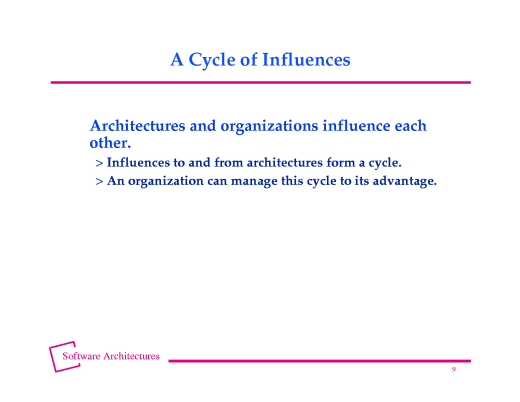 A Cycle of Influences

Architectures and organizations influence each other.

> Influences to and from architectures form a cycle.

> An organization can manage this cycle to its advantage.

Software Architectures

9